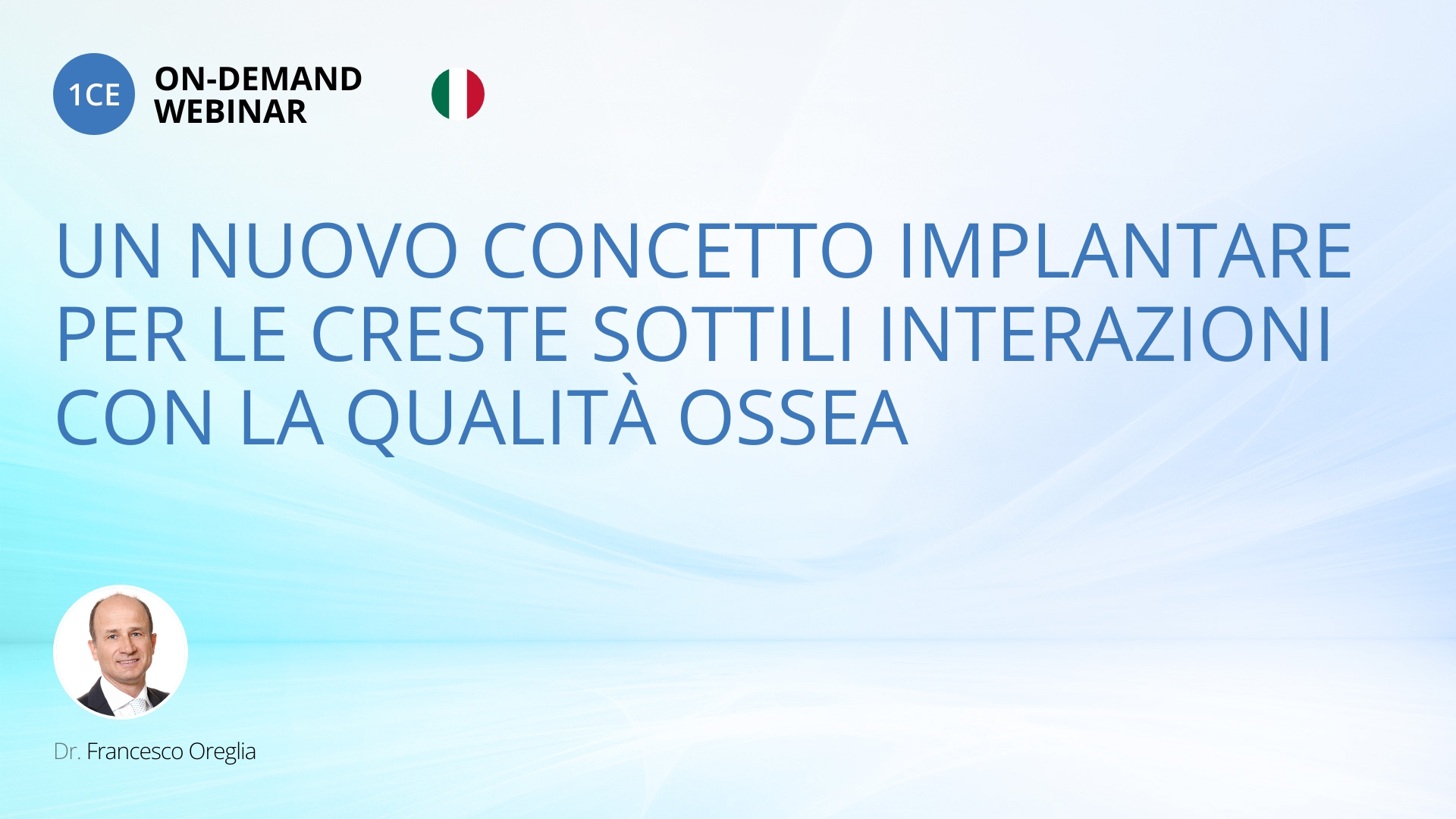 1CE

ON-DEMAND
WEBINAR

UN NUOVO CONCETTO IMPLANTARE PER LE CRESTE SOTTILI INTERAZIONI CON LA QUALITÀ OSSEA

Dr. Francesco Oreglia